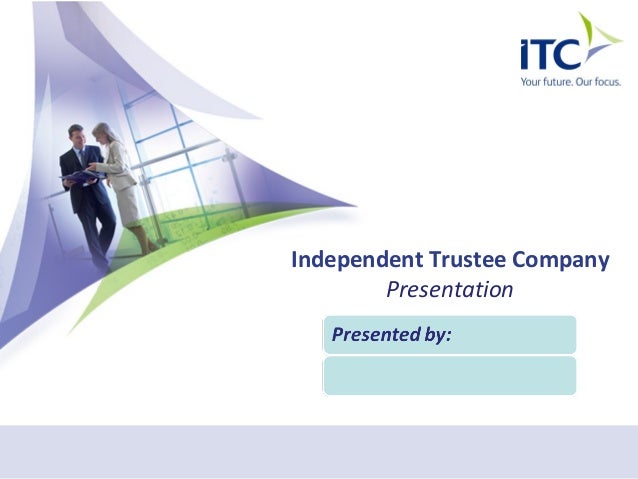 iTC
Your future. Our focus.

Independent Trustee Company
Presentation

Presented by: